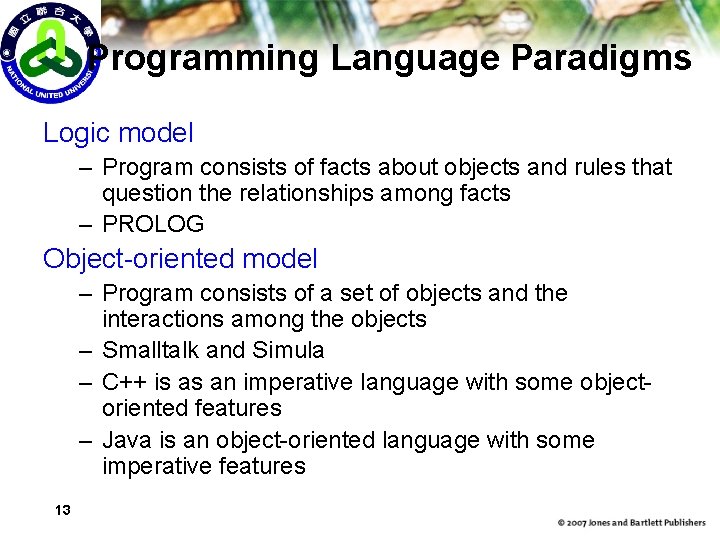 國立聯合大學
NATIONAL UNITED UNIVERSITY

Programming Language Paradigms

Logic model
– Program consists of facts about objects and rules that question the relationships among facts
– PROLOG

Object-oriented model
– Program consists of a set of objects and the interactions among the objects
– Smalltalk and Simula
– C++ is as an imperative language with some object-oriented features
– Java is an object-oriented language with some imperative features

13

© 2007 Jones and Bartlett Publishers